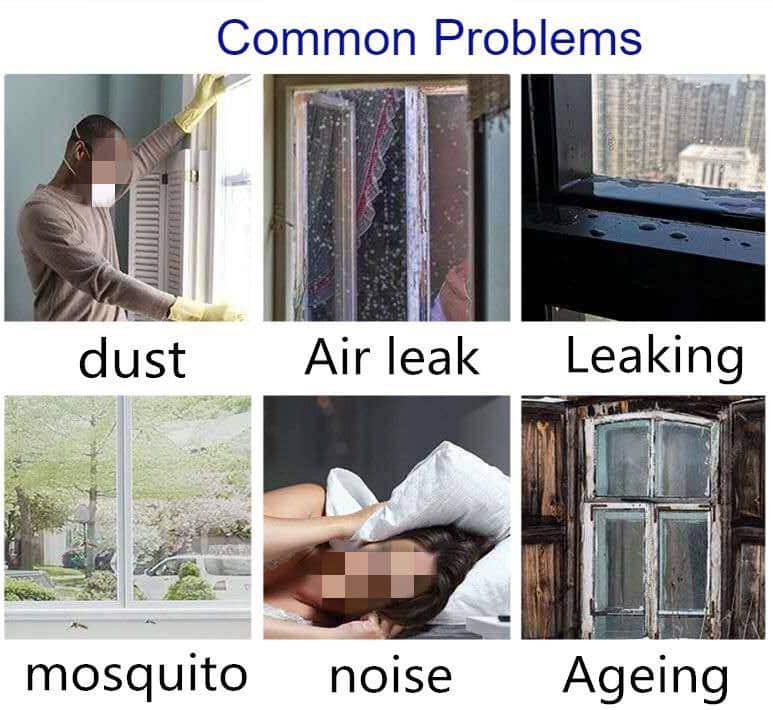 Common Problems

dust

Air leak

Leaking

mosquito

noise

Ageing